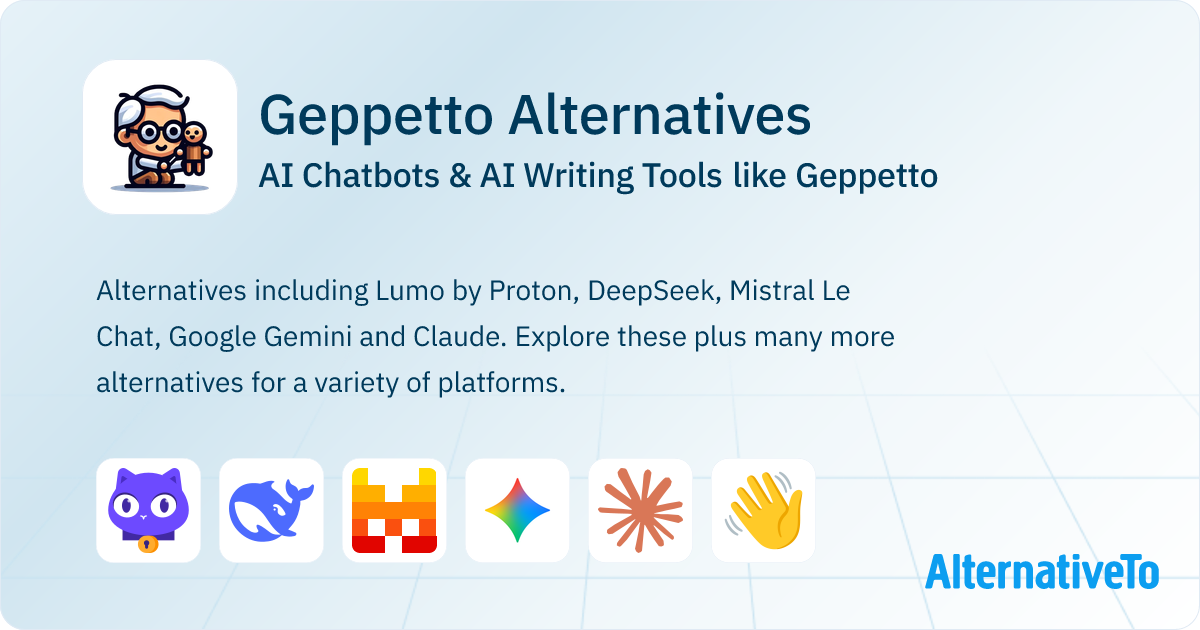 Geppetto Alternatives
AI Chatbots & AI Writing Tools like Geppetto

Alternatives including Lumo by Proton, DeepSeek, Mistral Le Chat, Google Gemini and Claude. Explore these plus many more alternatives for a variety of platforms.

AlternativeTo